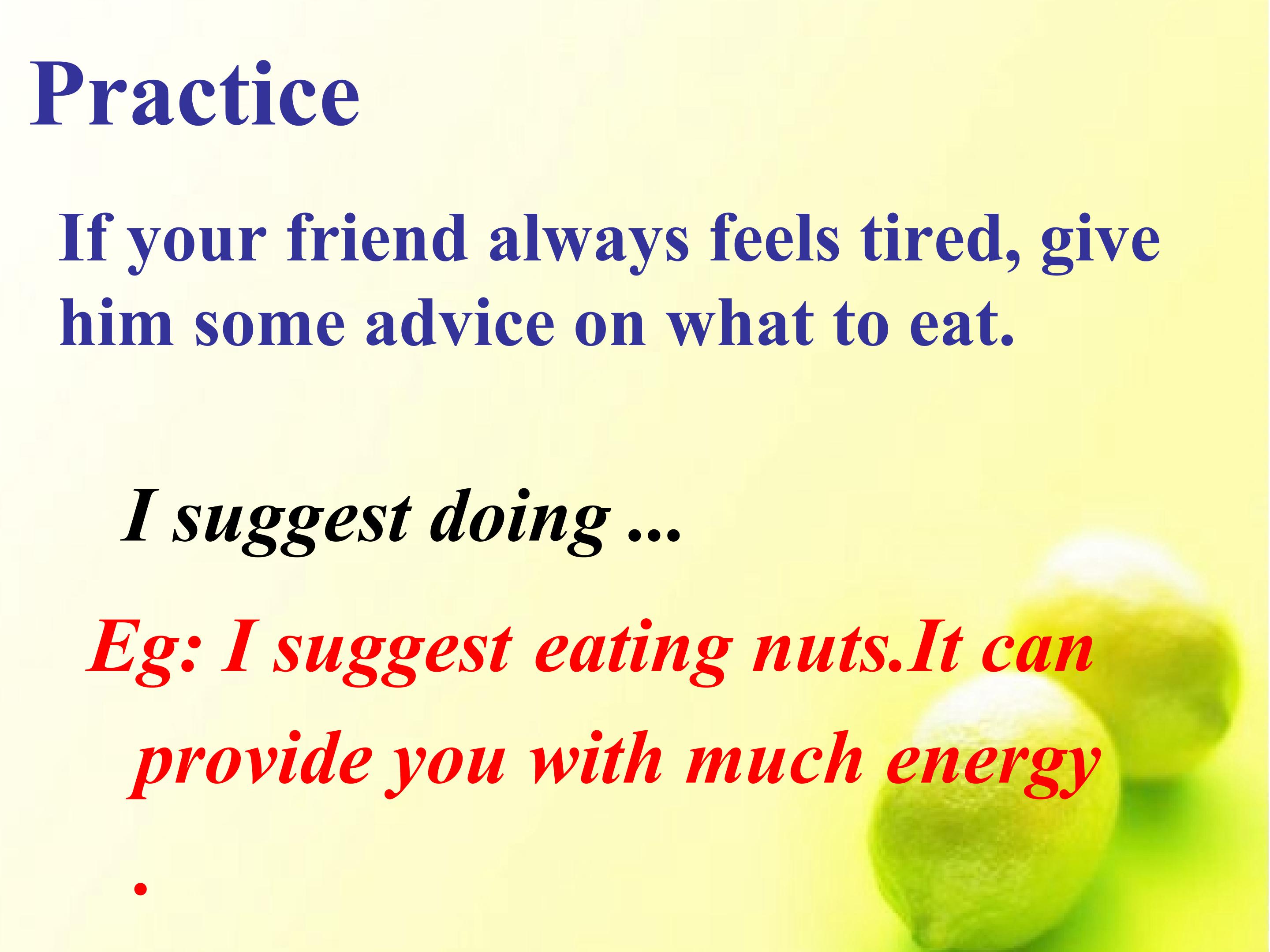 Practice

If your friend always feels tired, give him some advice on what to eat.

I suggest doing ...

Eg: I suggest eating nuts.It can provide you with much energy .